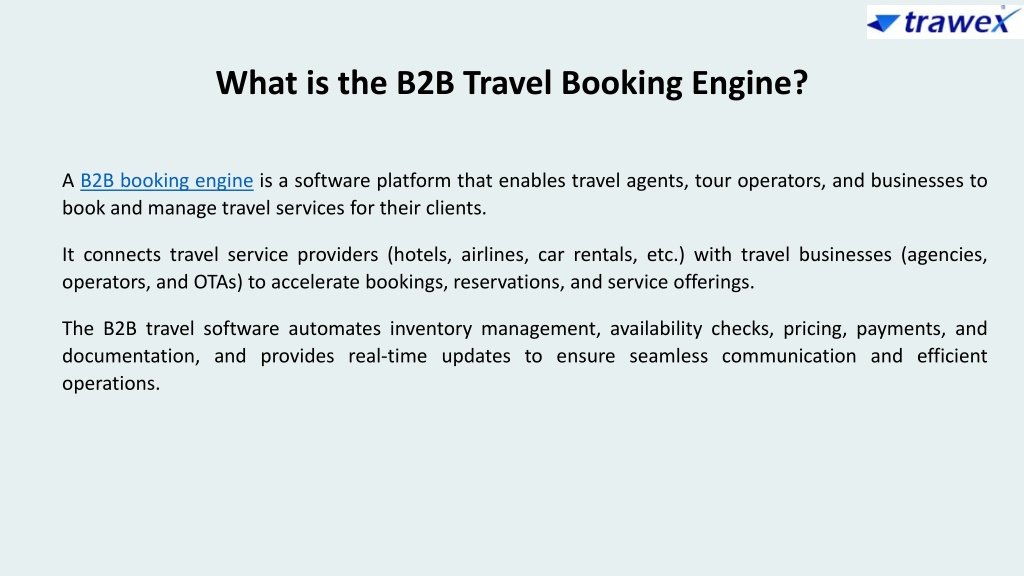 trawex

What is the B2B Travel Booking Engine?

A B2B booking engine is a software platform that enables travel agents, tour operators, and businesses to book and manage travel services for their clients.

It connects travel service providers (hotels, airlines, car rentals, etc.) with travel businesses (agencies, operators, and OTAs) to accelerate bookings, reservations, and service offerings.

The B2B travel software automates inventory management, availability checks, pricing, payments, and documentation, and provides real-time updates to ensure seamless communication and efficient operations.